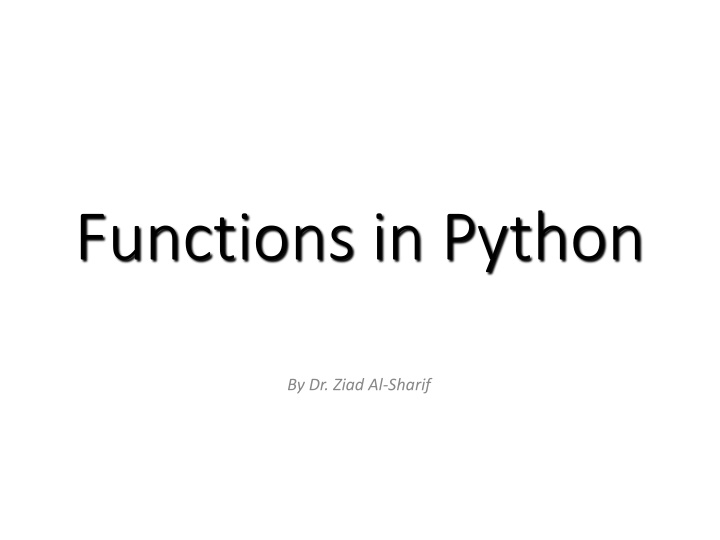 Functions in Python

By Dr. Ziad Al-Sharif